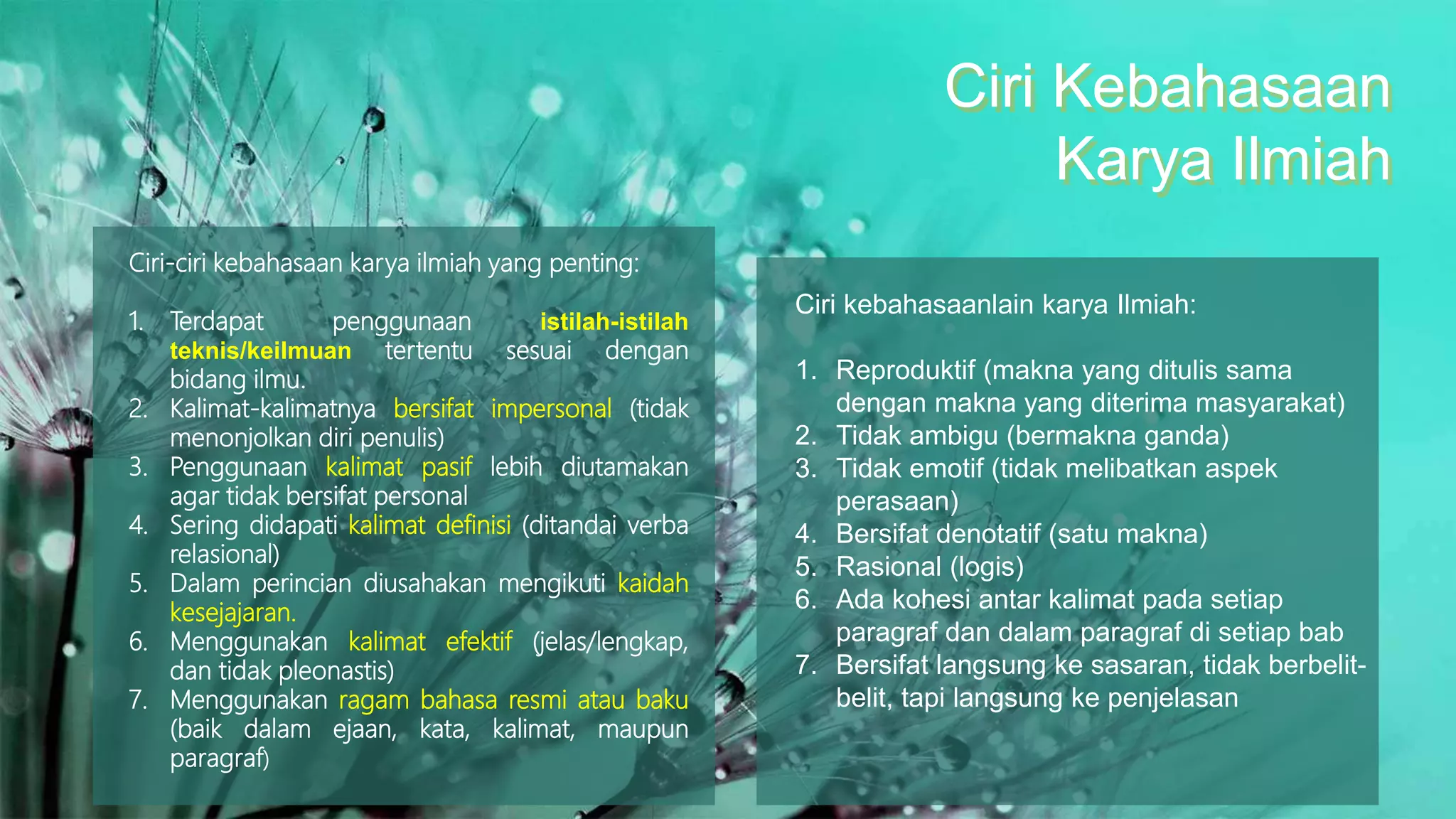 Ciri Kebahasaan Karya Ilmiah

Ciri-ciri kebahasaan karya ilmiah yang penting:

1. Terdapat penggunaan istilah-istilah teknis/keilmuan tertentu sesuai dengan bidang ilmu.
2. Kalimat-kalimatnya bersifat impersonal (tidak menonjolkan diri penulis)
3. Penggunaan kalimat pasif lebih diutamakan agar tidak bersifat personal
4. Sering didapati kalimat definisi (ditandai verba relasional)
5. Dalam perincian diusahakan mengikuti kaidah kesejajaran.
6. Menggunakan kalimat efektif (jelas/lengkap, dan tidak pleonastis)
7. Menggunakan ragam bahasa resmi atau baku (baik dalam ejaan, kata, kalimat, maupun paragraf)

Ciri kebahasaanlain karya Ilmiah:

1. Reproduktif (makna yang ditulis sama dengan makna yang diterima masyarakat)
2. Tidak ambigu (bermakna ganda)
3. Tidak emotif (tidak melibatkan aspek perasaan)
4. Bersifat denotatif (satu makna)
5. Rasional (logis)
6. Ada kohesi antar kalimat pada setiap paragraf dan dalam paragraf di setiap bab
7. Bersifat langsung ke sasaran, tidak berbelit-belit, tapi langsung ke penjelasan